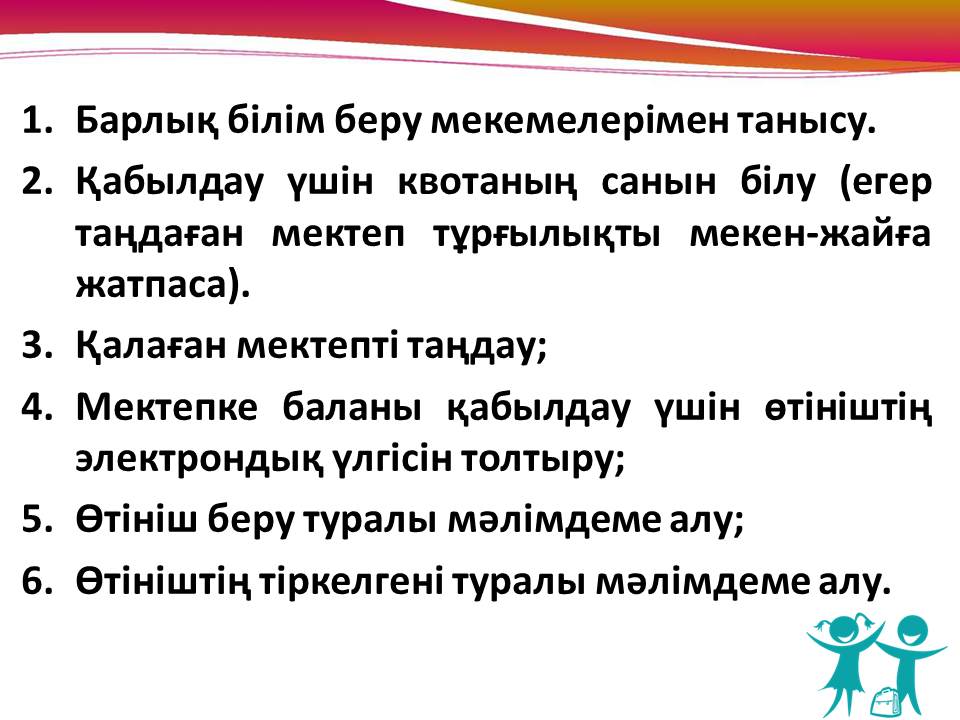 1. Барлық білім беру мекемелерімен танысу.
2. Қабылдау үшін квотаның санын білу (егер таңдаған мектеп тұрғылықты мекен-жайға жатпаса).
3. Қалаған мектепті таңдау;
4. Мектепке баланы қабылдау үшін өтініштің электрондық үлгісін толтыру;
5. Өтініш беру туралы мәлімдеме алу;
6. Өтініштің тіркелгені туралы мәлімдеме алу.